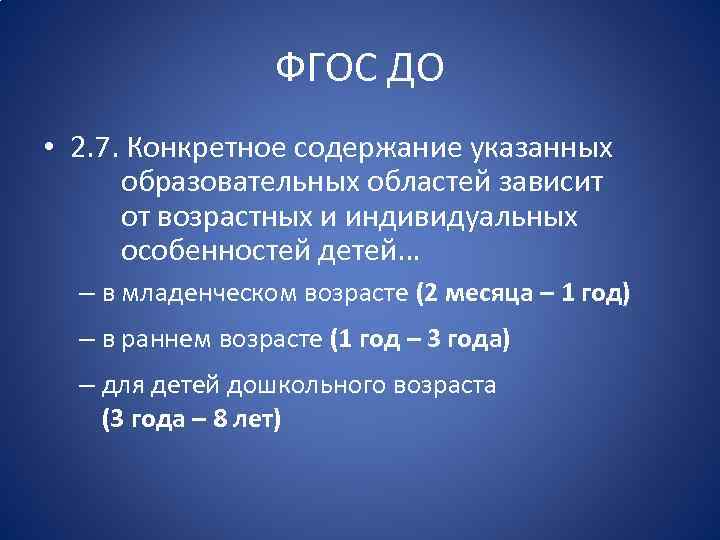 ФГОС ДО

• 2.7. Конкретное содержание указанных образовательных областей зависит от возрастных и индивидуальных особенностей детей...

– в младенческом возрасте (2 месяца – 1 год)

– в раннем возрасте (1 год – 3 года)

– для детей дошкольного возраста (3 года – 8 лет)